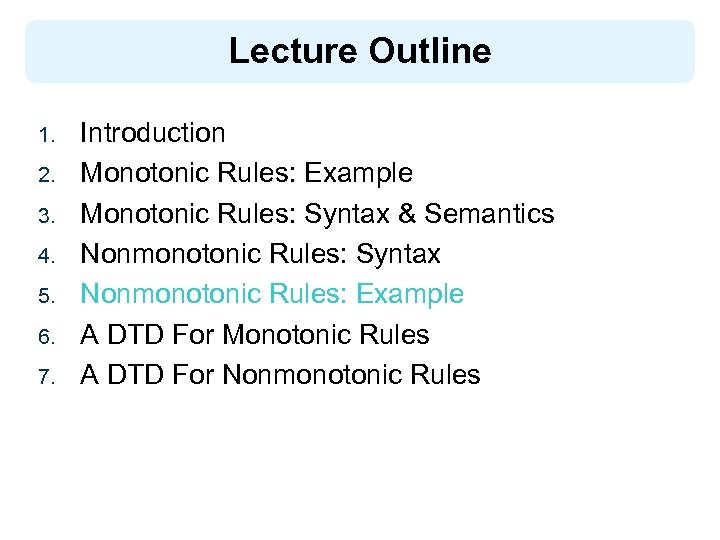 Lecture Outline

1. Introduction
2. Monotonic Rules: Example
3. Monotonic Rules: Syntax & Semantics
4. Nonmonotonic Rules: Syntax
5. Nonmonotonic Rules: Example
6. A DTD For Monotonic Rules
7. A DTD For Nonmonotonic Rules